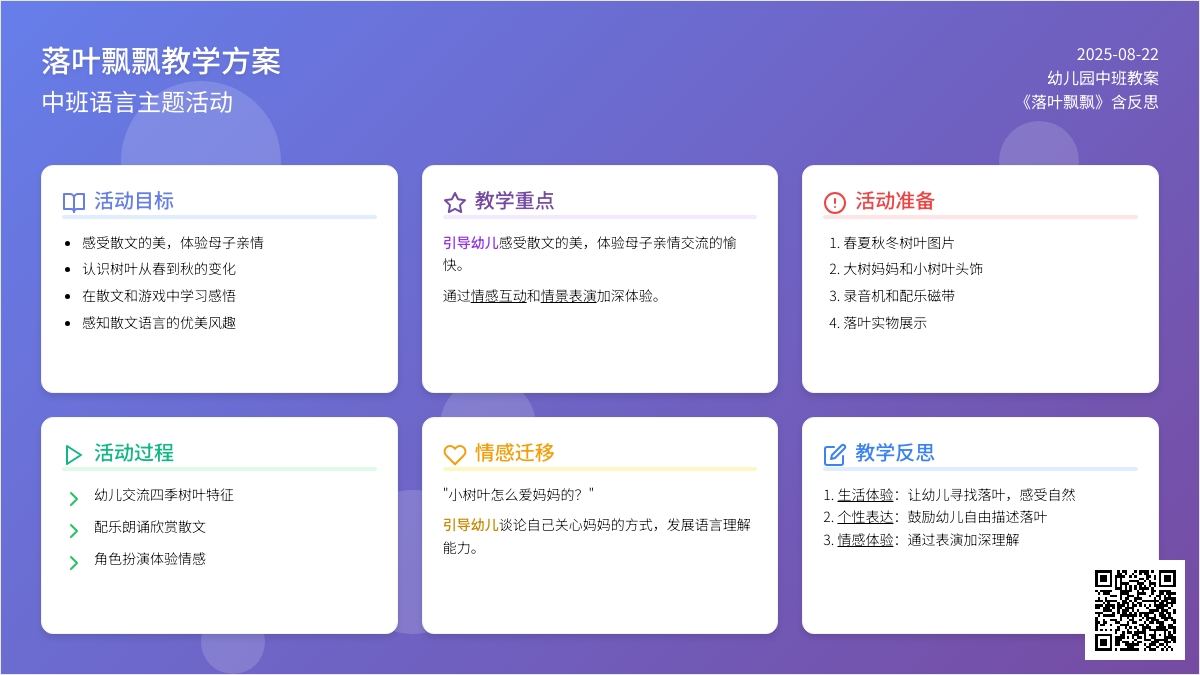 落叶飘飘教学方案
中班语言主题活动

2025-08-22
幼儿园中班教案
《落叶飘飘》含反思

活动目标
- 感受散文的美，体验母子亲情
- 认识树叶从春到秋的变化
- 在散文和游戏中学习感悟
- 感知散文语言的优美风趣

教学重点
引导幼儿感受散文的美，体验母子亲情交流的愉快。
通过情感互动和情景表演加深体验。

活动准备
1. 春夏秋冬树叶图片
2. 大树妈妈和小树叶头饰
3. 录音机和配乐磁带
4. 落叶实物展示

活动过程
幼儿交流四季树叶特征
配乐朗诵欣赏散文
角色扮演体验情感

情感迁移
"小树叶怎么爱妈妈的？"
引导幼儿谈论自己关心妈妈的方式，发展语言理解能力。

教学反思
1. 生活体验：让幼儿寻找落叶，感受自然
2. 个性表达：鼓励幼儿自由描述落叶
3. 情感体验：通过表演加深理解